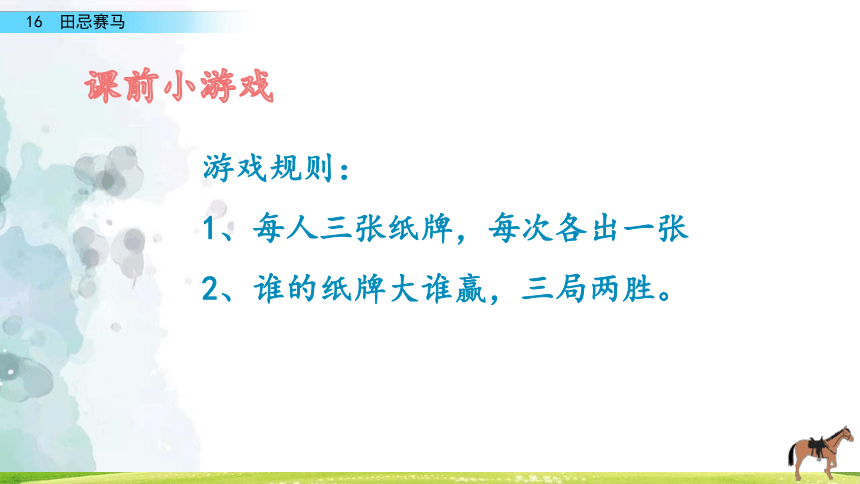 16 田忌赛马

课前小游戏

游戏规则：

1、每人三张纸牌，每次各出一张

2、谁的纸牌大谁赢，三局两胜。